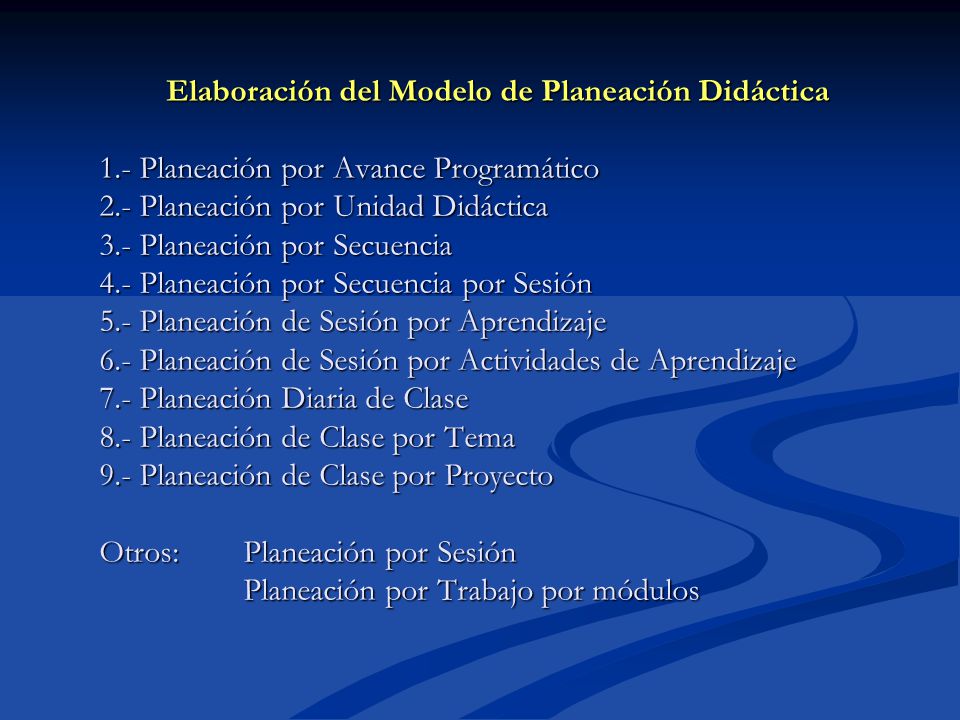 Elaboración del Modelo de Planeación Didáctica

1.- Planeación por Avance Programático
2.- Planeación por Unidad Didáctica
3.- Planeación por Secuencia
4.- Planeación por Secuencia por Sesión
5.- Planeación de Sesión por Aprendizaje
6.- Planeación de Sesión por Actividades de Aprendizaje
7.- Planeación Diaria de Clase
8.- Planeación de Clase por Tema
9.- Planeación de Clase por Proyecto

Otros: Planeación por Sesión
Planeación por Trabajo por módulos